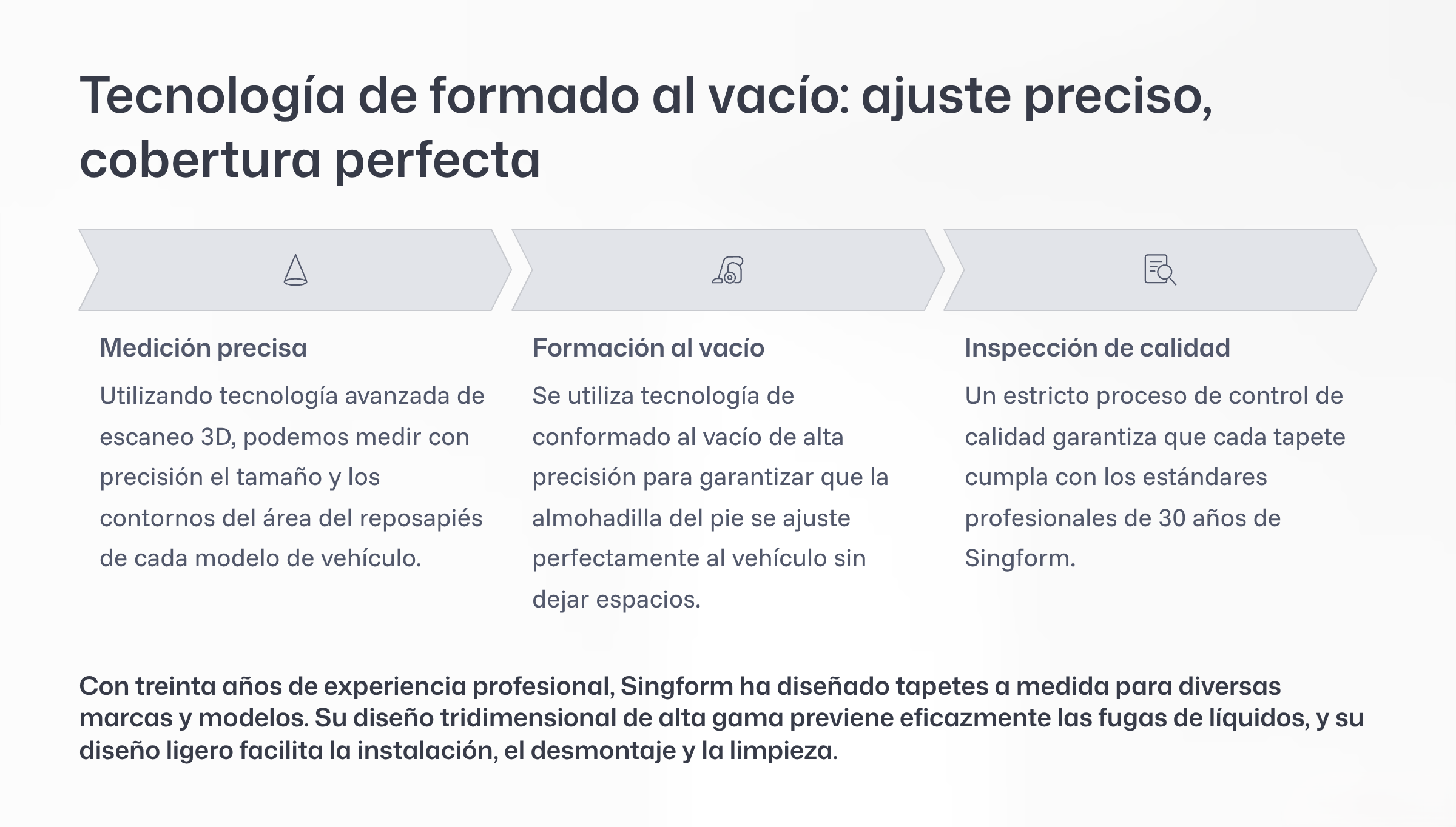 Tecnología de formado al vacío: ajuste preciso, cobertura perfecta

Medición precisa

Utilizando tecnología avanzada de escaneo 3D, podemos medir con precisión el tamaño y los contornos del área del reposapiés de cada modelo de vehículo.

Formación al vacío

Se utiliza tecnología de conformado al vacío de alta precisión para garantizar que la almohadilla del pie se ajuste perfectamente al vehículo sin dejar espacios.

Inspección de calidad

Un estricto proceso de control de calidad garantiza que cada tapete cumpla con los estándares profesionales de 30 años de Singform.

Con treinta años de experiencia profesional, Singform ha diseñado tapetes a medida para diversas marcas y modelos. Su diseño tridimensional de alta gama previene eficazmente las fugas de líquidos, y su diseño ligero facilita la instalación, el desmontaje y la limpieza.